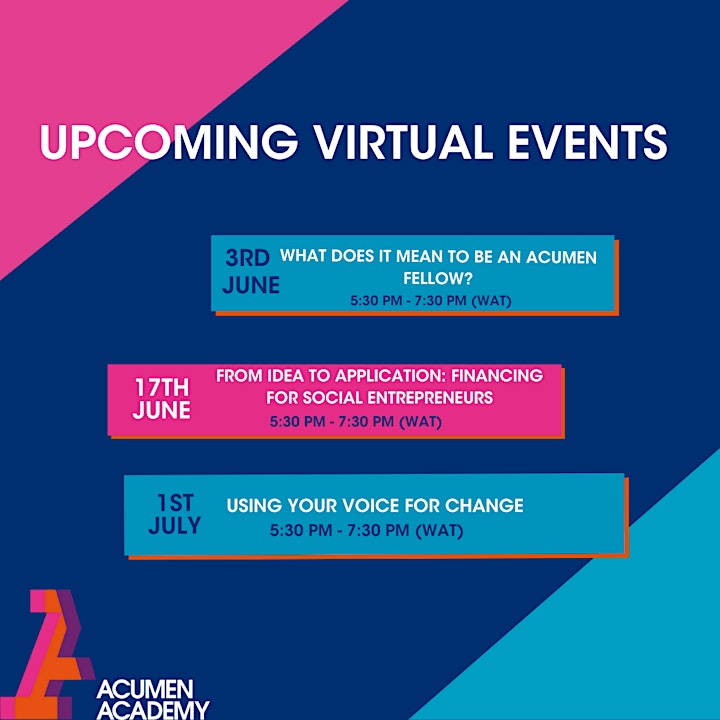 UPCOMING VIRTUAL EVENTS

3RD JUNE
WHAT DOES IT MEAN TO BE AN ACUMEN FELLOW?
5:30 PM - 7:30 PM (WAT)

17TH JUNE
FROM IDEA TO APPLICATION: FINANCING FOR SOCIAL ENTREPRENEURS
5:30 PM - 7:30 PM (WAT)

1ST JULY
USING YOUR VOICE FOR CHANGE
5:30 PM - 7:30 PM (WAT)

ACUMEN ACADEMY